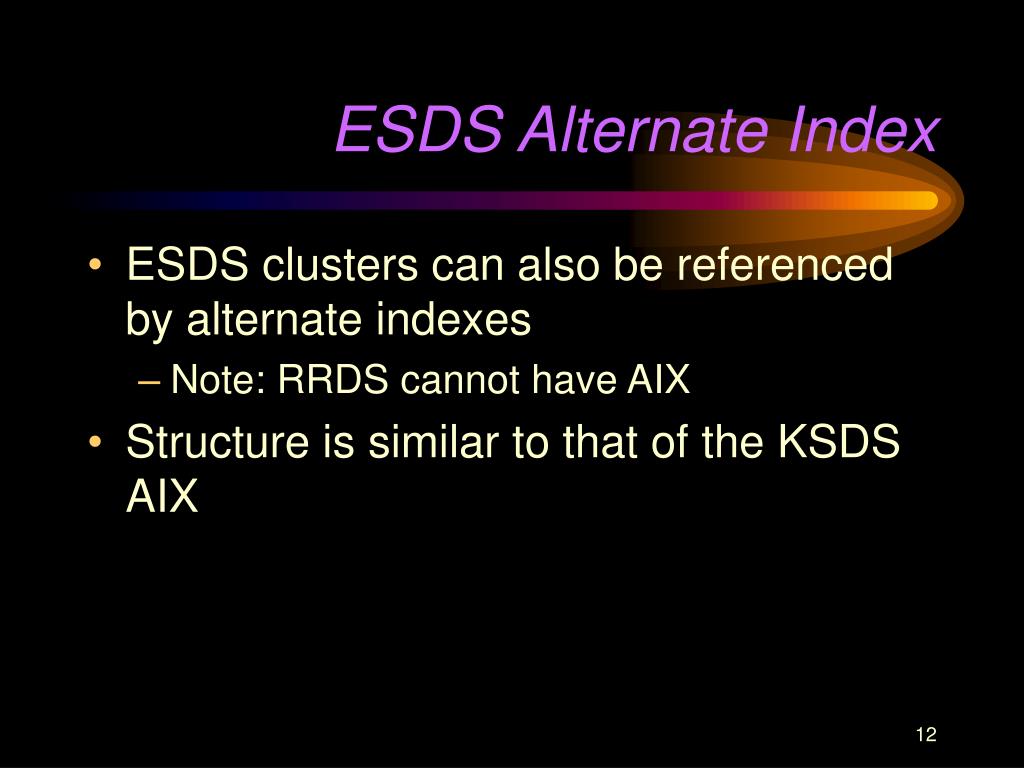 ESDS Alternate Index

• ESDS clusters can also be referenced by alternate indexes
– Note: RRDS cannot have AIX
• Structure is similar to that of the KSDS AIX

12